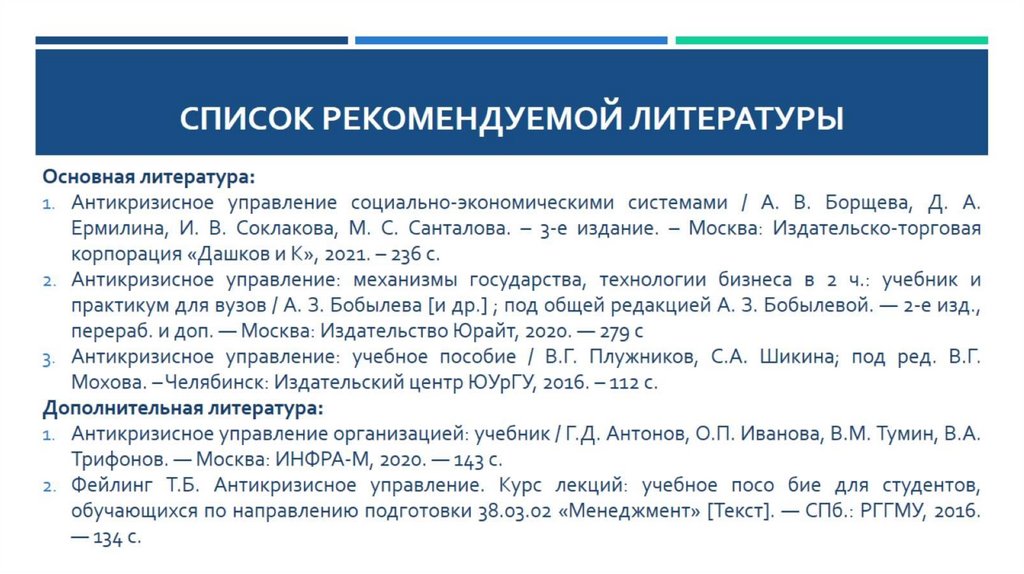 СПИСОК РЕКОМЕНДУЕМОЙ ЛИТЕРАТУРЫ

Основная литература:

1. Антикризисное управление социально-экономическими системами / А. В. Борщева, Д. А. Ермилина, И. В. Соклакова, М. С. Санталова. – 3-е издание. – Москва: Издательско-торговая корпорация «Дашков и К», 2021. – 236 с.
2. Антикризисное управление: механизмы государства, технологии бизнеса в 2 ч.: учебник и практикум для вузов / А. З. Бобылева [и др.] ; под общей редакцией А. З. Бобылевой. — 2-е изд., перераб. и доп. — Москва: Издательство Юрайт, 2020. — 279 с
3. Антикризисное управление: учебное пособие / В.Г. Плужников, С.А. Шикина; под ред. В.Г. Мохова. –Челябинск: Издательский центр ЮУрГУ, 2016. – 112 с.

Дополнительная литература:

1. Антикризисное управление организацией: учебник / Г.Д. Антонов, О.П. Иванова, В.М. Тумин, В.А. Трифонов. — Москва: ИНФРА-М, 2020. — 143 с.
2. Фейлинг Т.Б. Антикризисное управление. Курс лекций: учебное посо бие для студентов, обучающихся по направлению подготовки 38.03.02 «Менеджмент» [Текст]. — СПб.: РГГМУ, 2016. — 134 с.